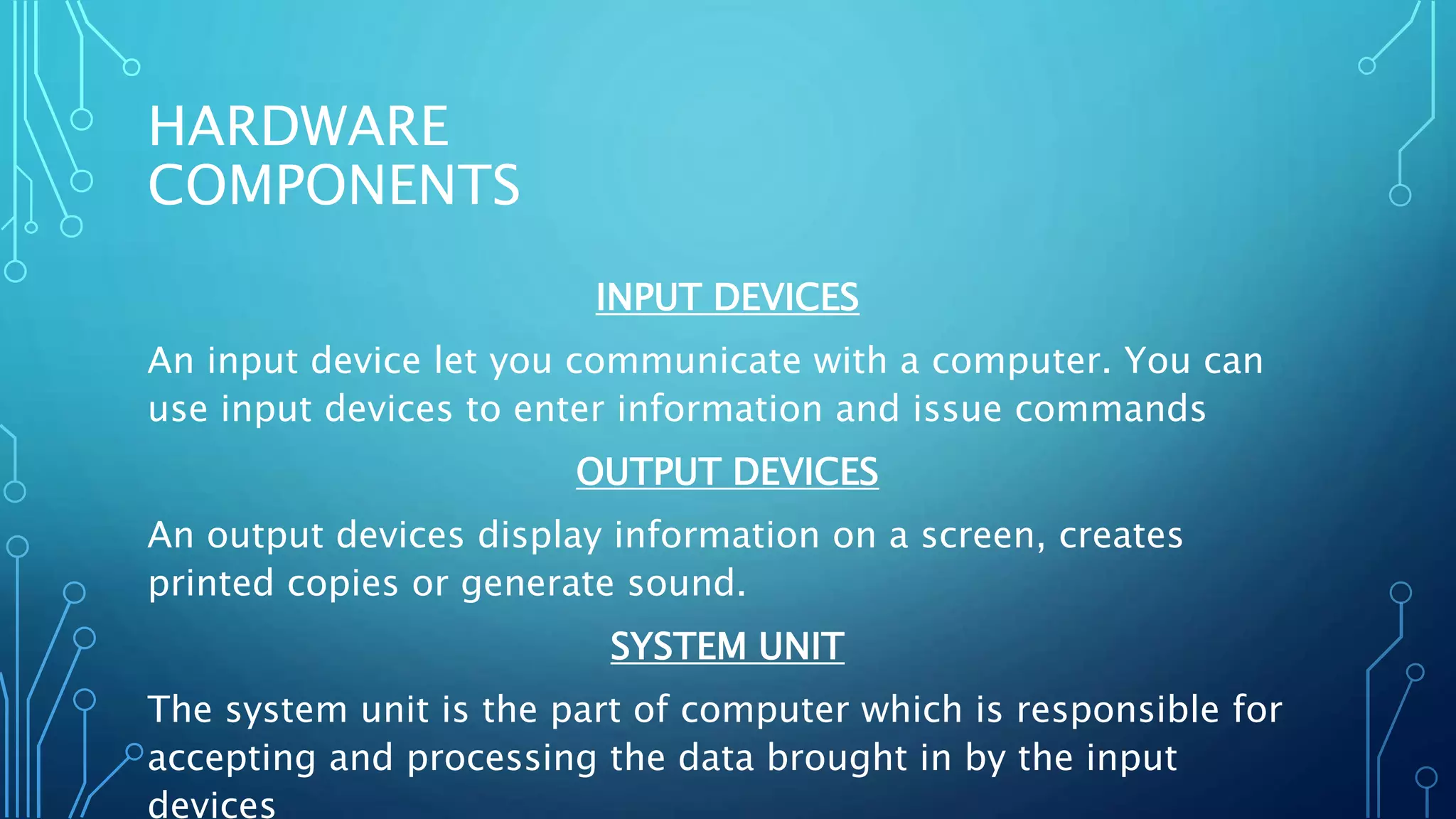 HARDWARE COMPONENTS

INPUT DEVICES

An input device let you communicate with a computer. You can use input devices to enter information and issue commands

OUTPUT DEVICES

An output devices display information on a screen, creates printed copies or generate sound.

SYSTEM UNIT

The system unit is the part of computer which is responsible for accepting and processing the data brought in by the input devices